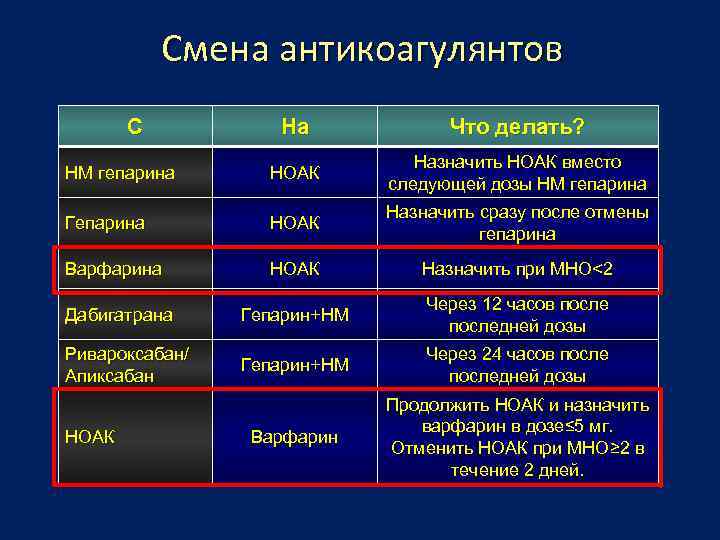 Смена антикоагулянтов

| С | На | Что делать? |
|---|---|---|
| НМ гепарина | НОАК | Назначить НОАК вместо следующей дозы НМ гепарина |
| Гепарина | НОАК | Назначить сразу после отмены гепарина |
| Варфарина | НОАК | Назначить при МНО<2 |
| Дабигатрана | Гепарин+НМ | Через 12 часов после последней дозы |
| Ривароксабан/ Апиксабан | Гепарин+НМ | Через 24 часов после последней дозы |
| НОАК | Варфарин | Продолжить НОАК и назначить варфарин в дозе≤5 мг. Отменить НОАК при МНО≥2 в течение 2 дней. |